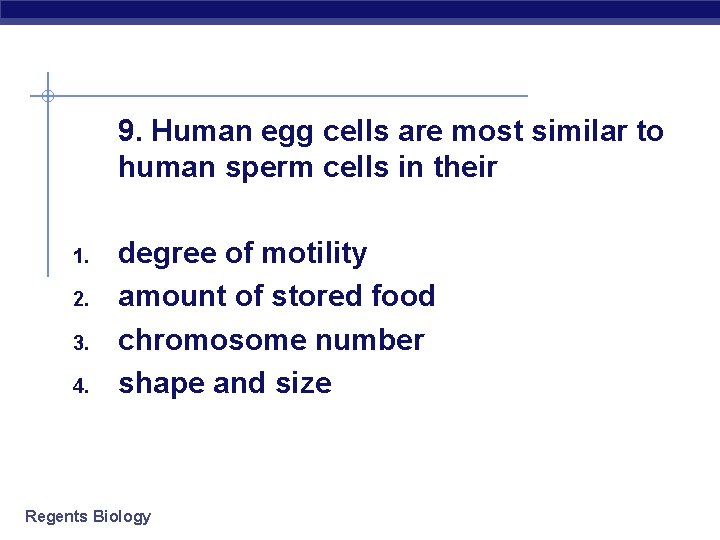 9. Human egg cells are most similar to human sperm cells in their

1. degree of motility
2. amount of stored food
3. chromosome number
4. shape and size

Regents Biology